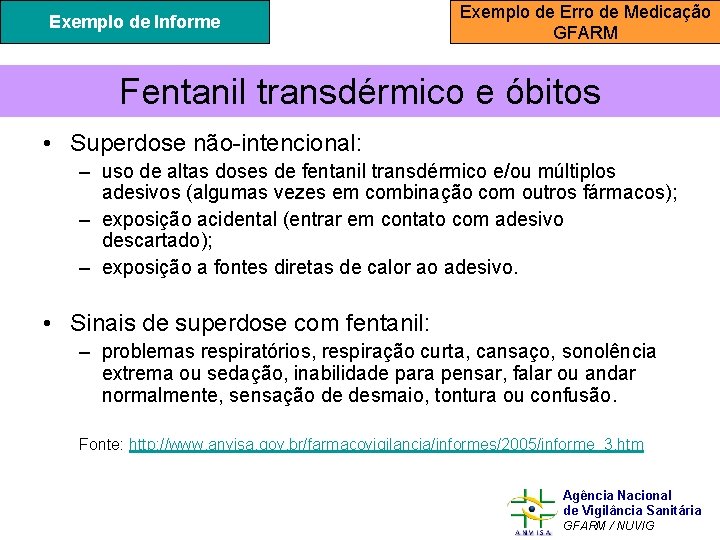 Exemplo de Informe

Exemplo de Erro de Medicação
GFARM

Fentanil transdérmico e óbitos

• Superdose não-intencional:
– uso de altas doses de fentanil transdérmico e/ou múltiplos adesivos (algumas vezes em combinação com outros fármacos);
– exposição acidental (entrar em contato com adesivo descartado);
– exposição a fontes diretas de calor ao adesivo.

• Sinais de superdose com fentanil:
– problemas respiratórios, respiração curta, cansaço, sonolência extrema ou sedação, inabilidade para pensar, falar ou andar normalmente, sensação de desmaio, tontura ou confusão.

Fonte: http://www.anvisa.gov.br/farmacovigilancia/informes/2005/informe_3.htm

ANVISA
Agência Nacional
de Vigilância Sanitária
GFARM / NUVIG